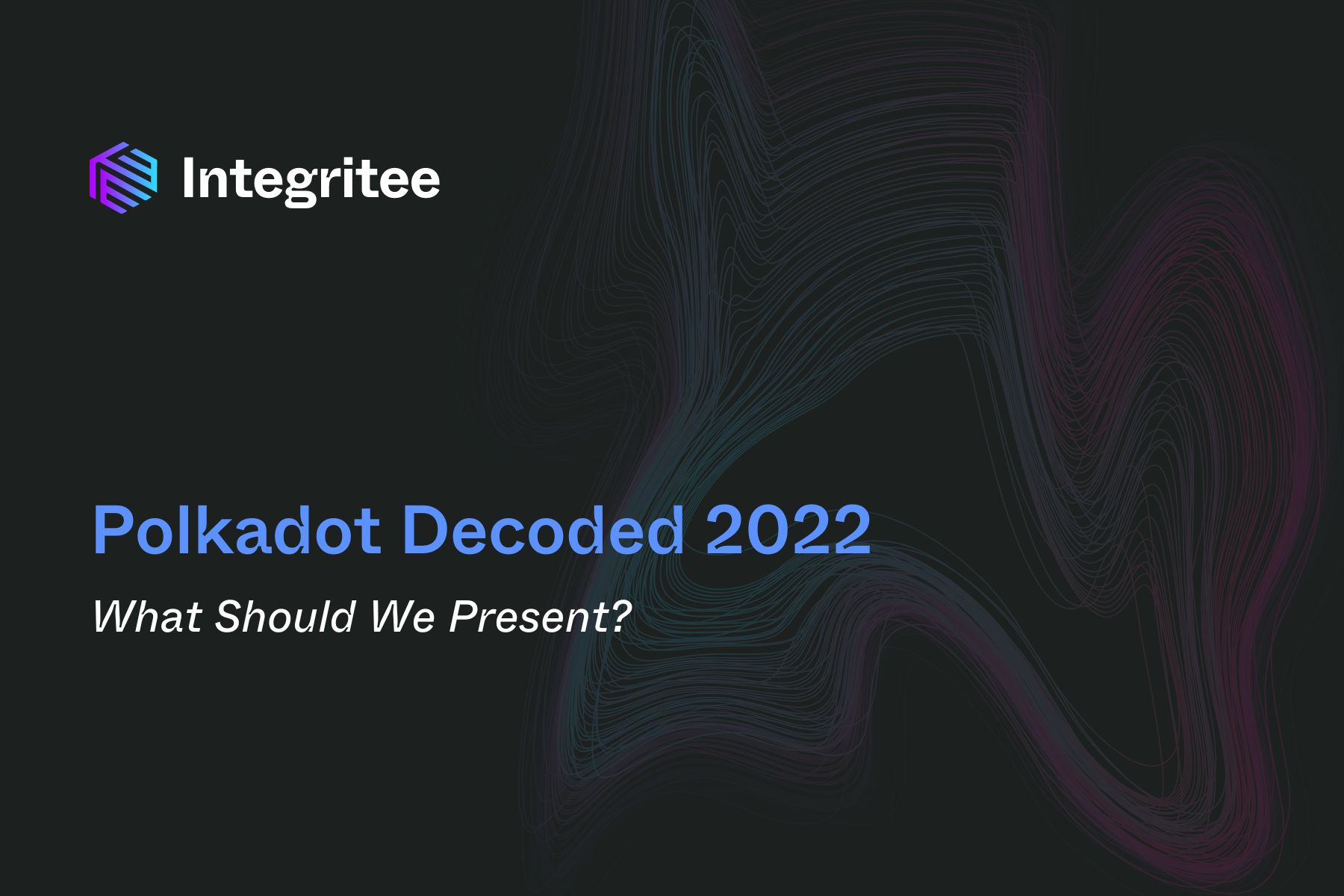 Integritee

Polkadot Decoded 2022

What Should We Present?